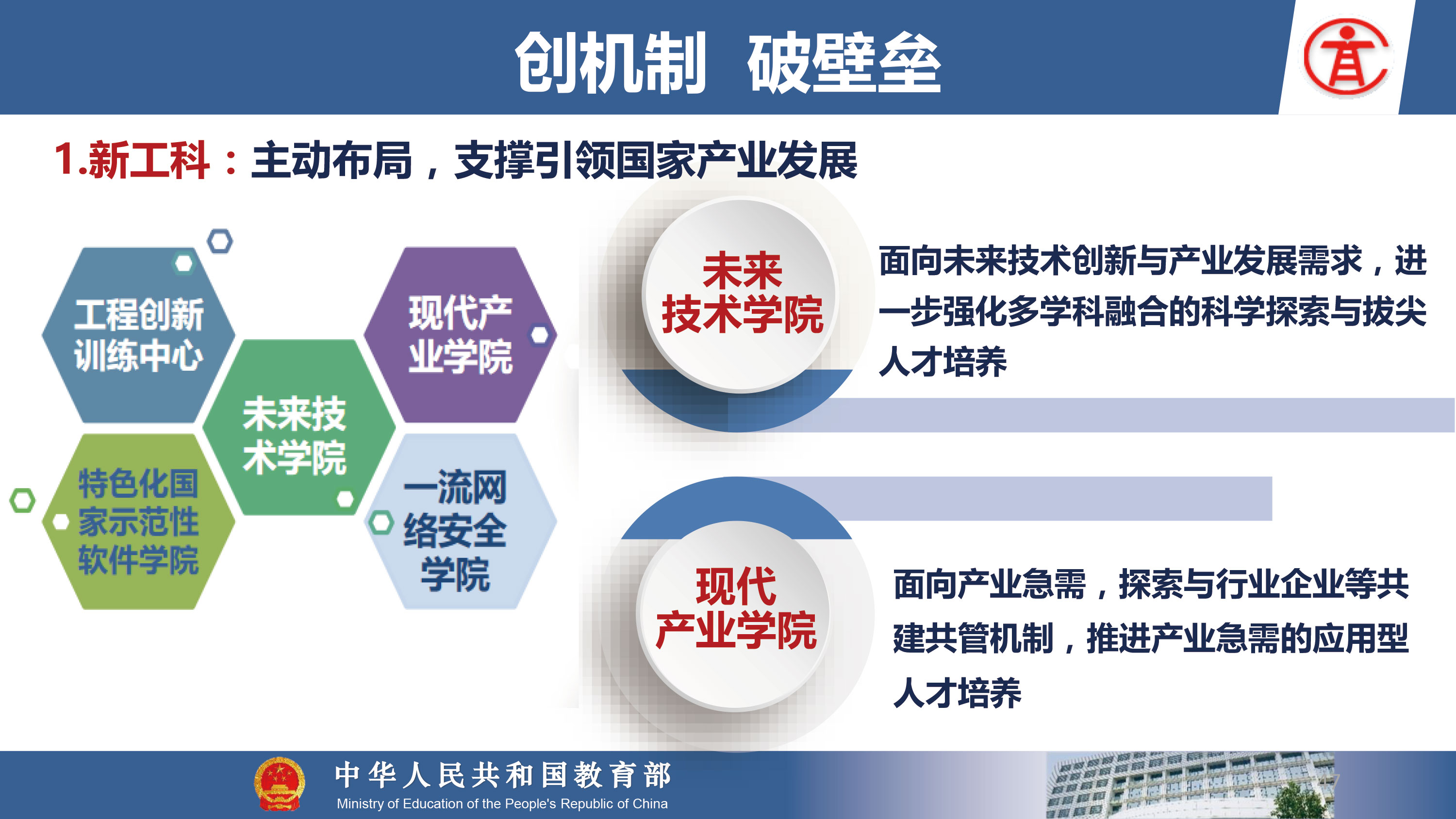 创机制 破壁垒

1.新工科：主动布局，支撑引领国家产业发展

工程创新训练中心

现代产业学院

未来技术学院

特色化国家示范性软件学院

一流网络安全学院

未来技术学院

面向未来技术创新与产业发展需求，进一步强化多学科融合的科学探索与拔尖人才培养

现代产业学院

面向产业急需，探索与行业企业等共建共管机制，推进产业急需的应用型人才培养

中华人民共和国教育部
Ministry of Education of the People's Republic of China